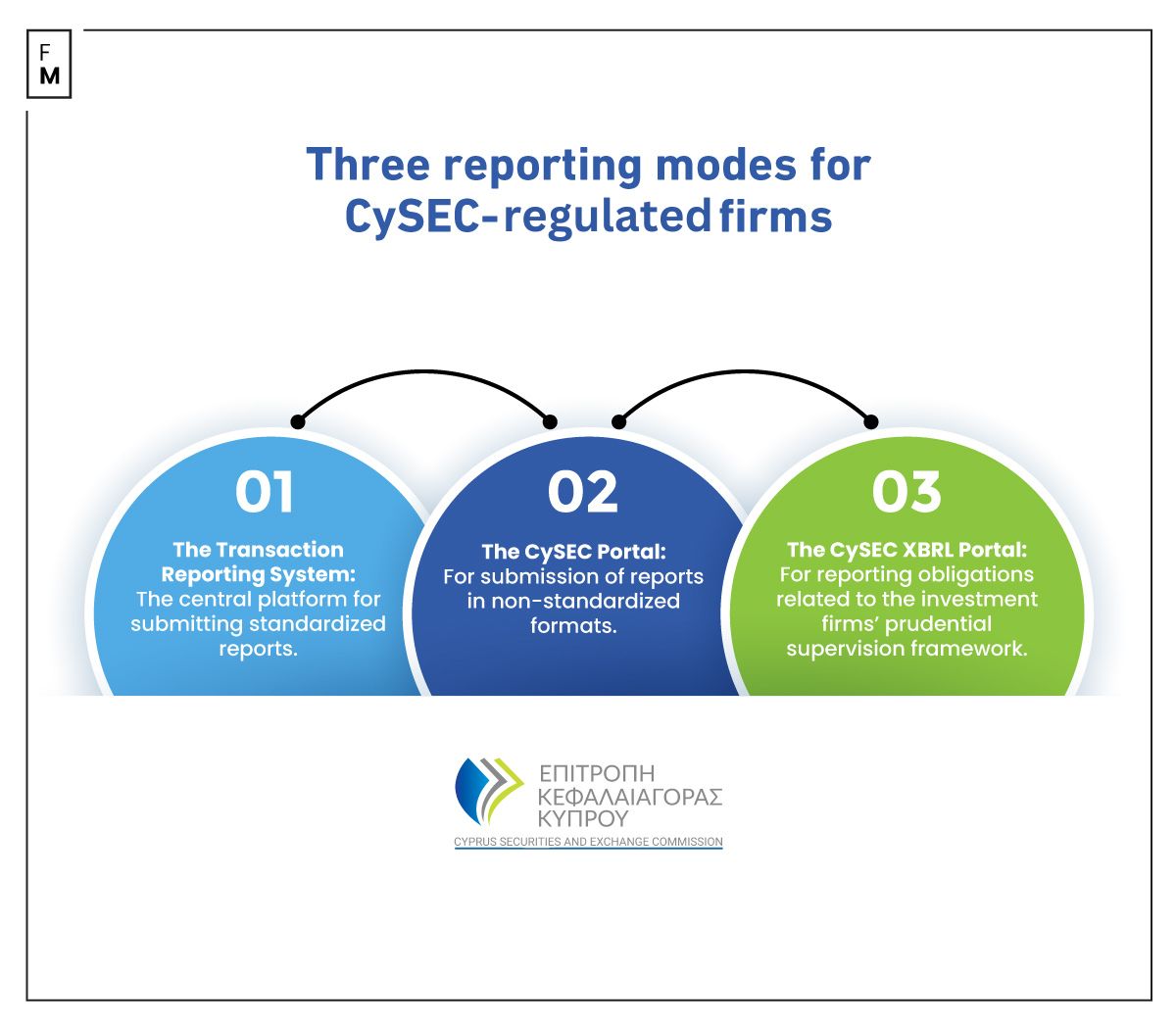 F
M

Three reporting modes for CySEC-regulated firms

01

The Transaction Reporting System: The central platform for submitting standardized reports.

02

The CySEC Portal: For submission of reports in non-standardized formats.

03

The CySEC XBRL Portal: For reporting obligations related to the investment firms' prudential supervision framework.

ΕΠΙΤΡΟΠΗ
ΚΕΦΑΛΑΙΑΓΟΡΑΣ
ΚΥΠΡΟΥ
CYPRUS SECURITIES AND EXCHANGE COMMISSION